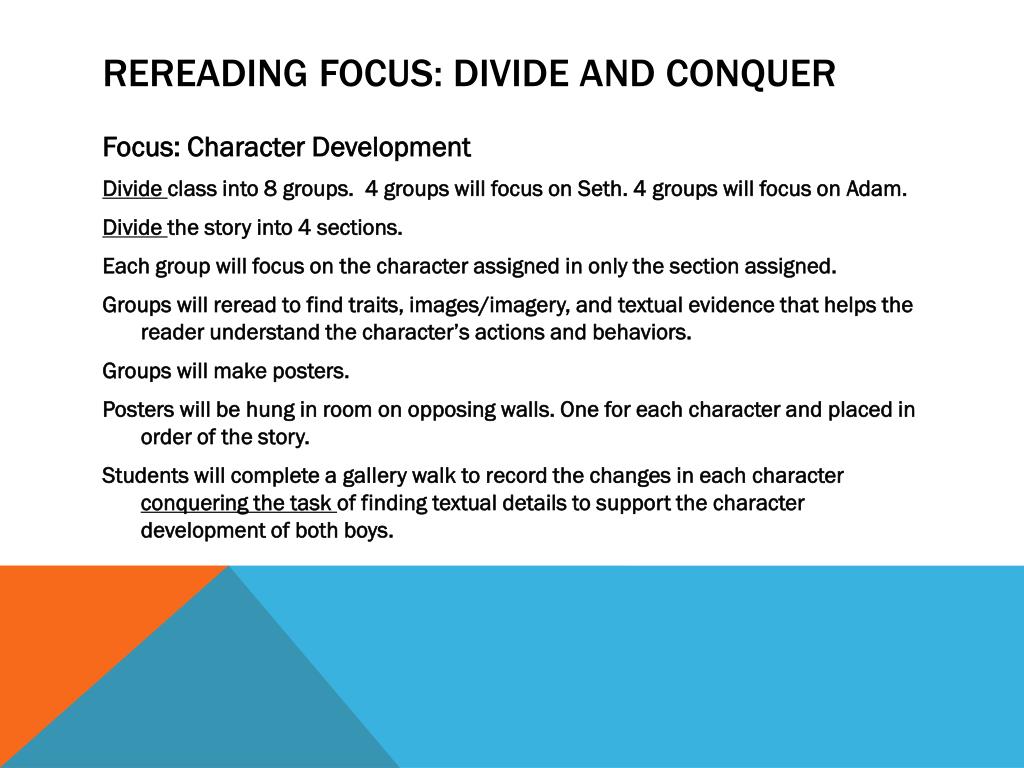 REREADING FOCUS: DIVIDE AND CONQUER

Focus: Character Development

Divide class into 8 groups. 4 groups will focus on Seth. 4 groups will focus on Adam.

Divide the story into 4 sections.

Each group will focus on the character assigned in only the section assigned.

Groups will reread to find traits, images/imagery, and textual evidence that helps the reader understand the character's actions and behaviors.

Groups will make posters.

Posters will be hung in room on opposing walls. One for each character and placed in order of the story.

Students will complete a gallery walk to record the changes in each character conquering the task of finding textual details to support the character development of both boys.